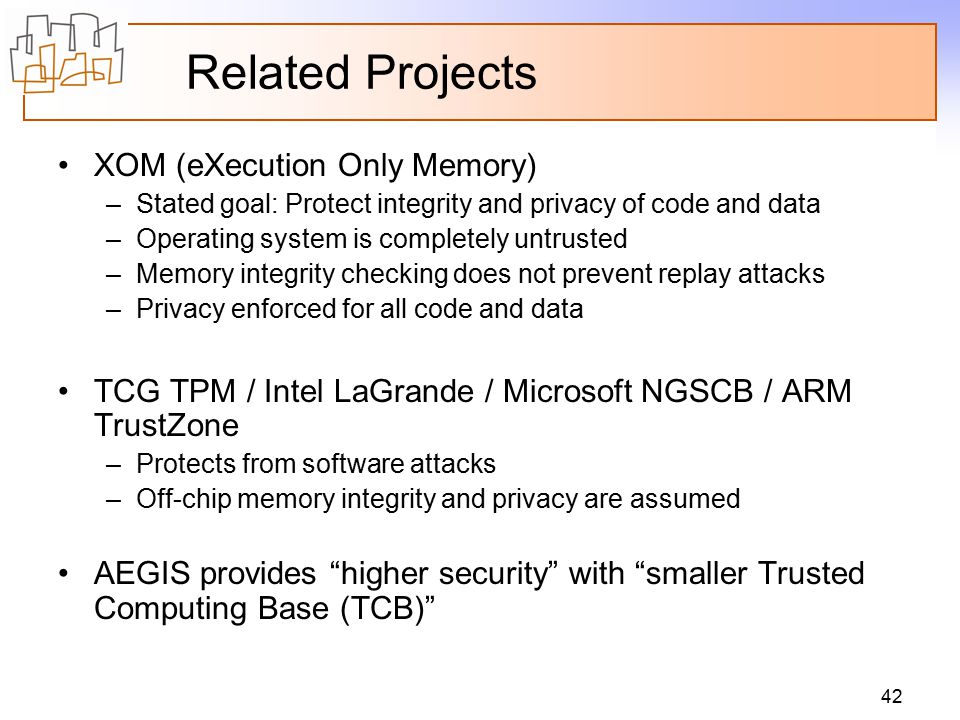 Related Projects

• XOM (eXecution Only Memory)
– Stated goal: Protect integrity and privacy of code and data
– Operating system is completely untrusted
– Memory integrity checking does not prevent replay attacks
– Privacy enforced for all code and data

• TCG TPM / Intel LaGrande / Microsoft NGSCB / ARM TrustZone
– Protects from software attacks
– Off-chip memory integrity and privacy are assumed

• AEGIS provides “higher security” with “smaller Trusted Computing Base (TCB)”

42